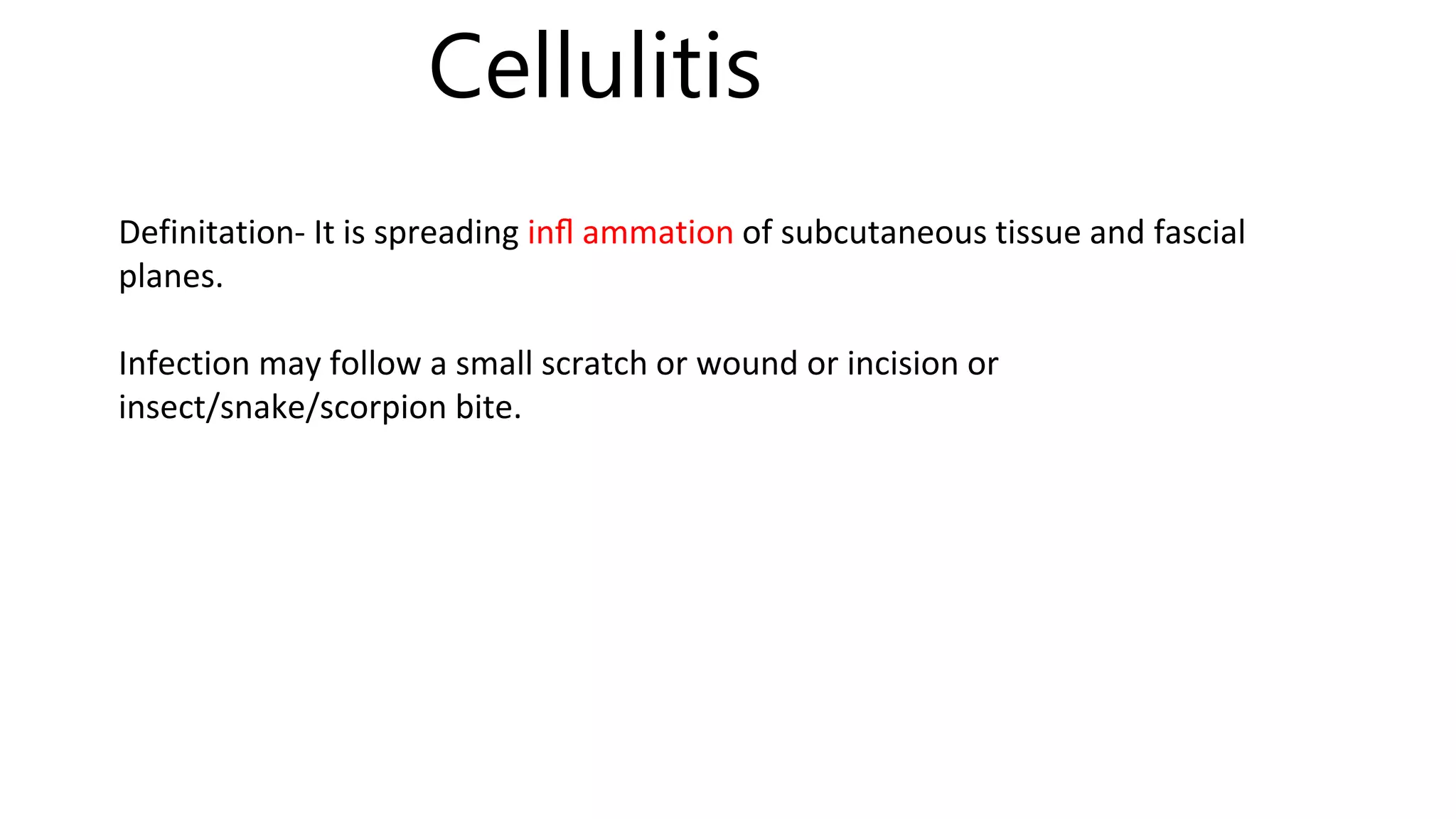 Cellulitis

Definitation- It is spreading infl ammation of subcutaneous tissue and fascial planes.

Infection may follow a small scratch or wound or incision or insect/snake/scorpion bite.